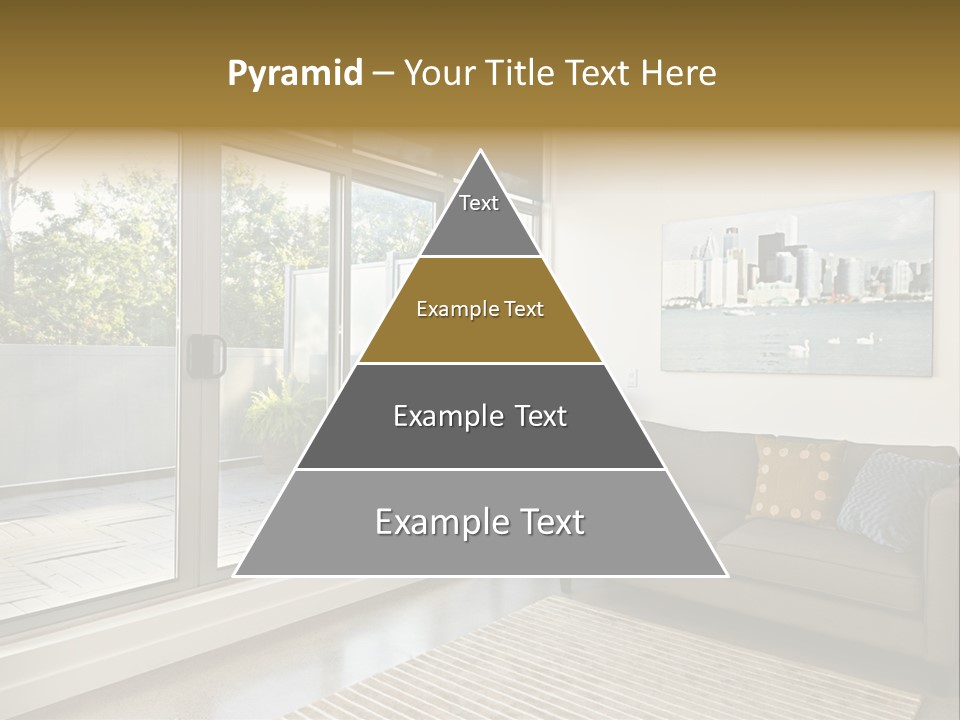 Pyramid – Your Title Text Here

Text

Example Text

Example Text

Example Text